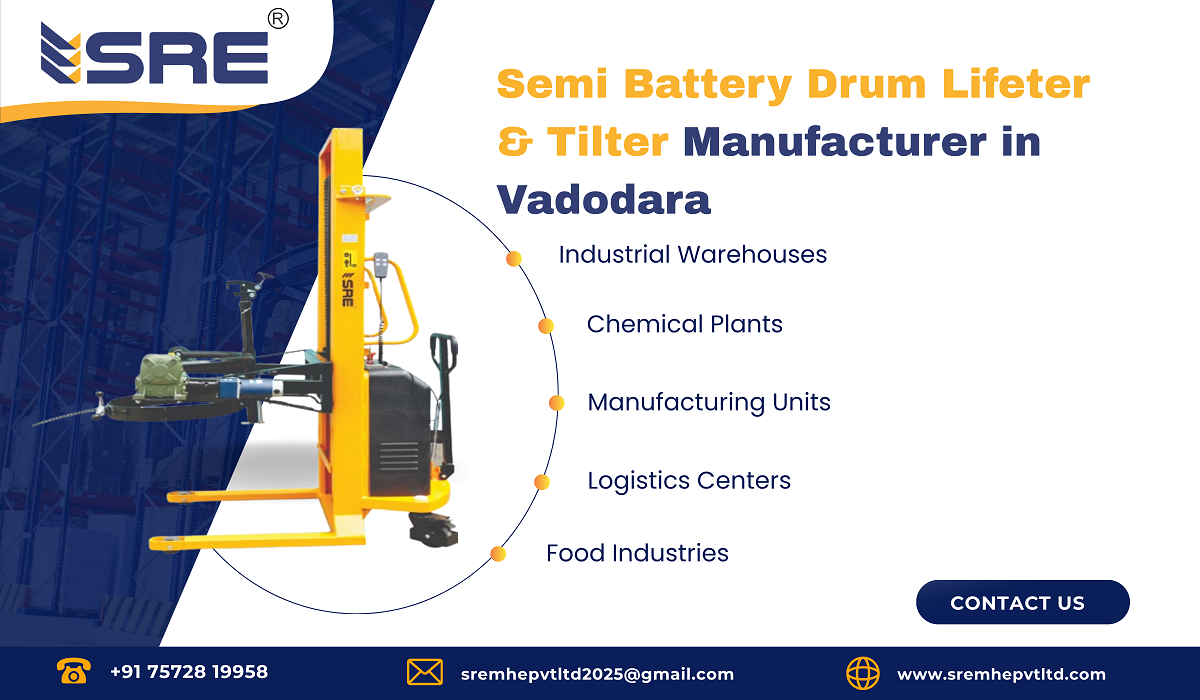 SRE®

Semi Battery Drum Lifeter & Tilter Manufacturer in Vadodara

SRE

Industrial Warehouses

Chemical Plants

Manufacturing Units

Logistics Centers

Food Industries

CONTACT US

+91 75728 19958

sremhepvtltd2025@gmail.com

www.sremhepvtltd.com